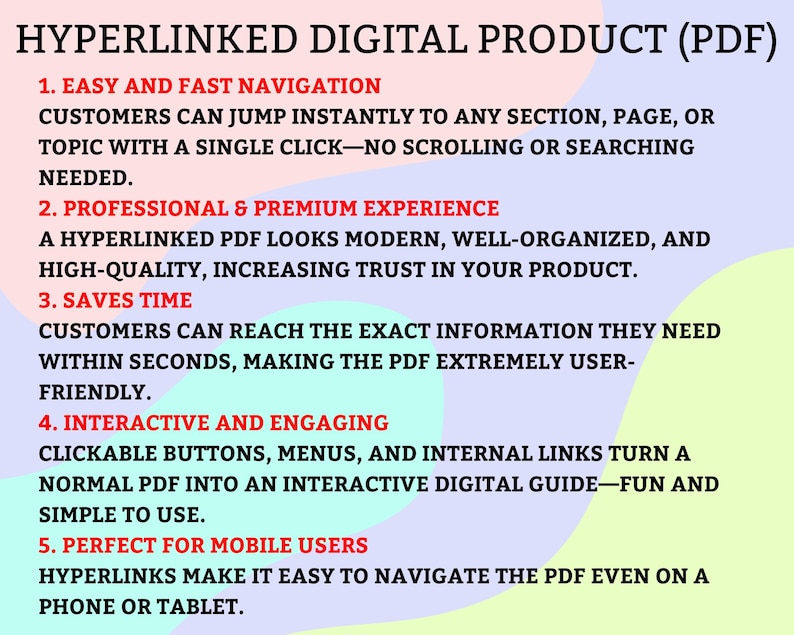 HYPERLINKED DIGITAL PRODUCT (PDF)

1. EASY AND FAST NAVIGATION
CUSTOMERS CAN JUMP INSTANTLY TO ANY SECTION, PAGE, OR TOPIC WITH A SINGLE CLICK—NO SCROLLING OR SEARCHING NEEDED.

2. PROFESSIONAL & PREMIUM EXPERIENCE
A HYPERLINKED PDF LOOKS MODERN, WELL-ORGANIZED, AND HIGH-QUALITY, INCREASING TRUST IN YOUR PRODUCT.

3. SAVES TIME
CUSTOMERS CAN REACH THE EXACT INFORMATION THEY NEED WITHIN SECONDS, MAKING THE PDF EXTREMELY USER-FRIENDLY.

4. INTERACTIVE AND ENGAGING
CLICKABLE BUTTONS, MENUS, AND INTERNAL LINKS TURN A NORMAL PDF INTO AN INTERACTIVE DIGITAL GUIDE—FUN AND SIMPLE TO USE.

5. PERFECT FOR MOBILE USERS
HYPERLINKS MAKE IT EASY TO NAVIGATE THE PDF EVEN ON A PHONE OR TABLET.